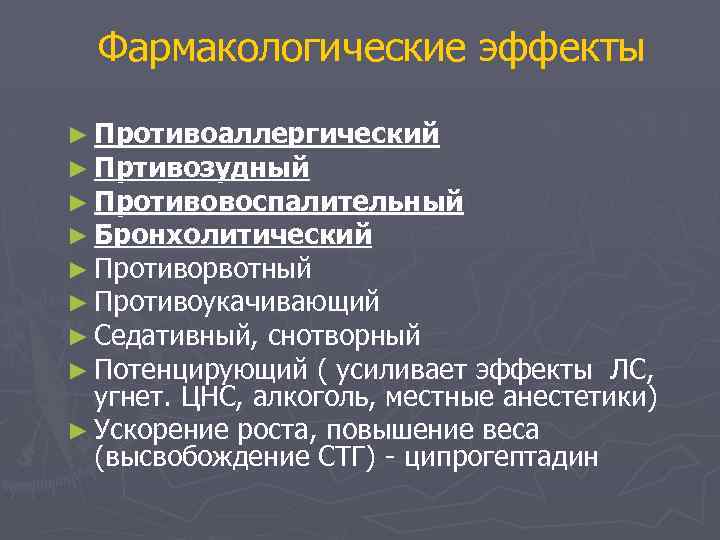 Фармакологические эффекты

► Противоаллергический
► Пртивозудный
► Противовоспалительный
► Бронхолитический
► Противорвотный
► Противоукачивающий
► Седативный, снотворный
► Потенцирующий ( усиливает эффекты ЛС, угнет. ЦНС, алкоголь, местные анестетики)
► Ускорение роста, повышение веса (высвобождение СТГ) - ципрогептадин